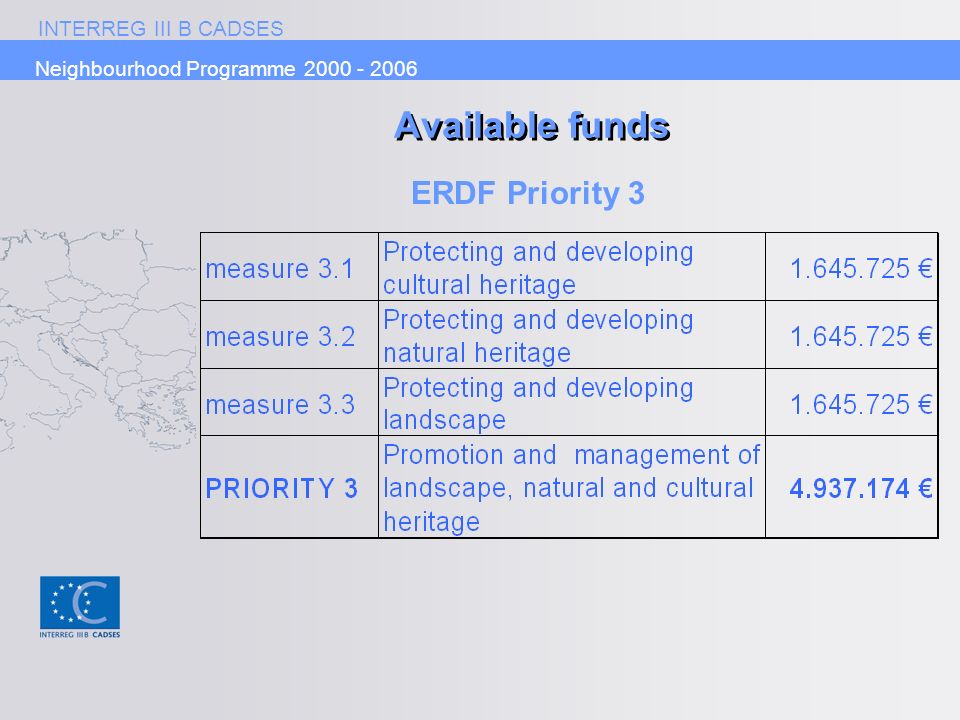 INTERREG III B CADSES

Neighbourhood Programme 2000 - 2006

Available funds

ERDF Priority 3

| measure 3.1 | Protecting and developing cultural heritage | 1.645.725 € |
|---|---|---|
| measure 3.2 | Protecting and developing natural heritage | 1.645.725 € |
| measure 3.3 | Protecting and developing landscape | 1.645.725 € |
| PRIORITY 3 | Promotion and management of landscape, natural and cultural heritage | 4.937.174 € |

INTERREG IIIB CADSES